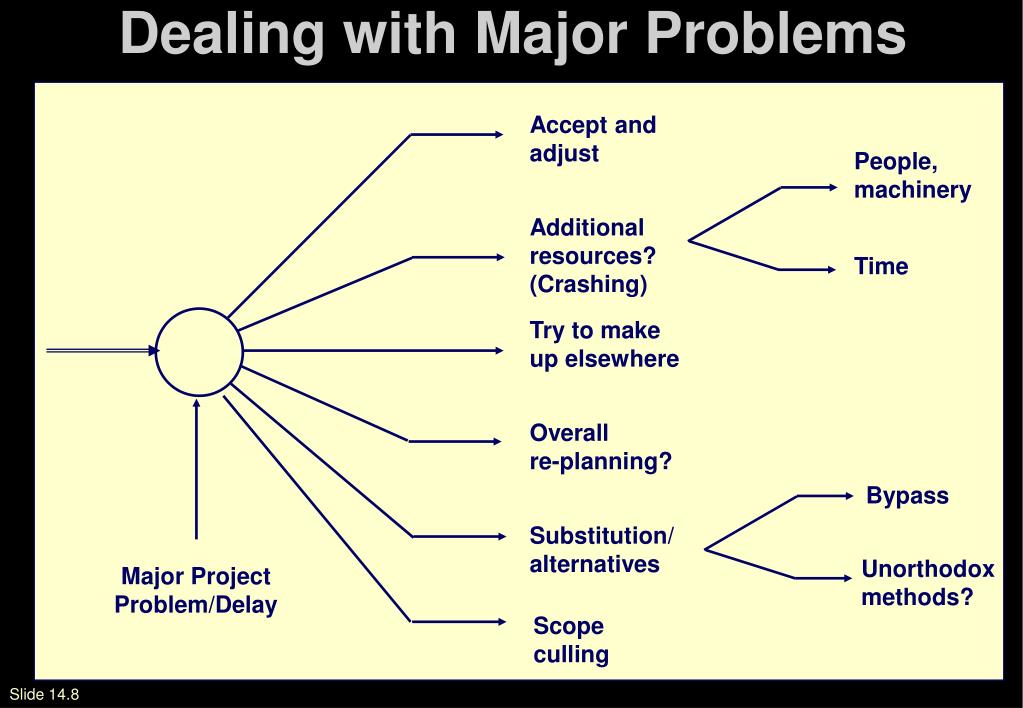 Dealing with Major Problems

Accept and adjust

Additional resources? (Crashing)

People, machinery

Time

Try to make up elsewhere

Overall re-planning?

Substitution/ alternatives

Bypass

Unorthodox methods?

Scope culling

Major Project Problem/Delay

Slide 14.8